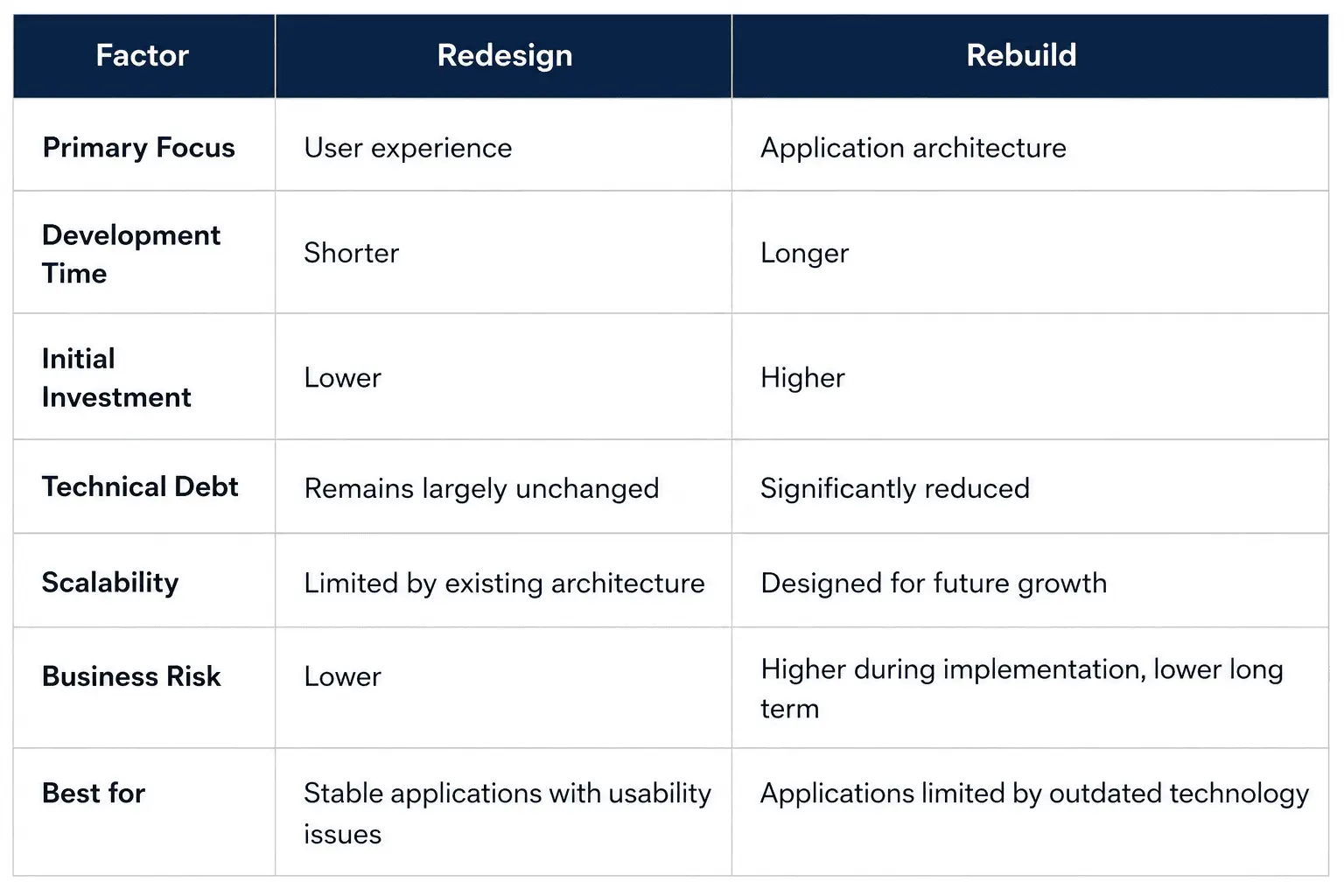 | Factor | Redesign | Rebuild |
|---|---|---|
| Primary Focus | User experience | Application architecture |
| Development Time | Shorter | Longer |
| Initial Investment | Lower | Higher |
| Technical Debt | Remains largely unchanged | Significantly reduced |
| Scalability | Limited by existing architecture | Designed for future growth |
| Business Risk | Lower | Higher during implementation, lower long term |
| Best for | Stable applications with usability issues | Applications limited by outdated technology |